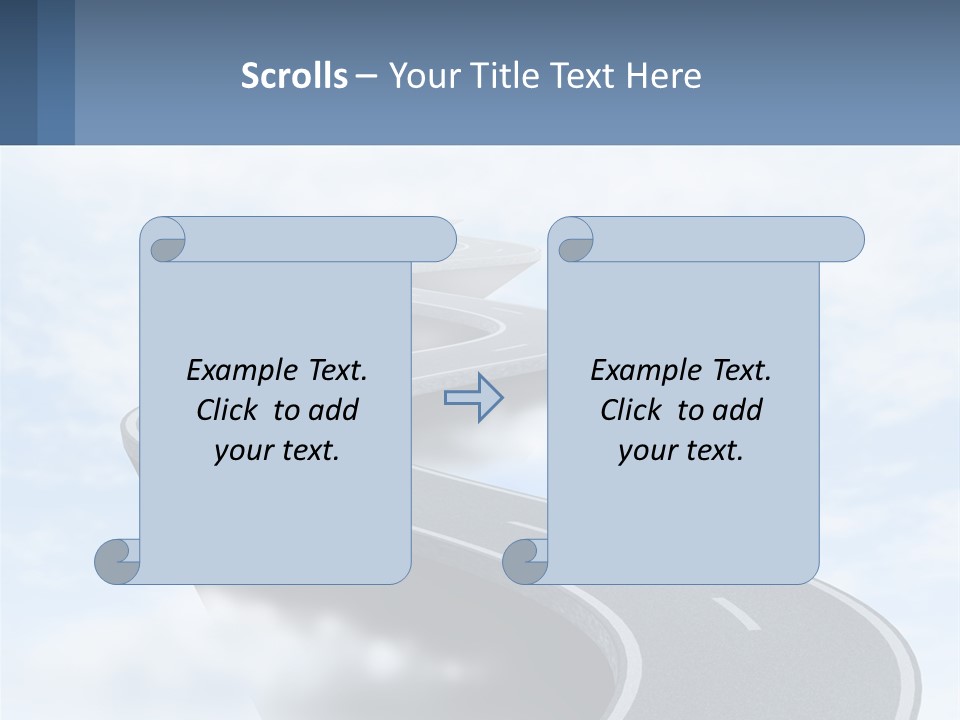 Scrolls – Your Title Text Here

Example Text. Click to add your text.

Example Text. Click to add your text.